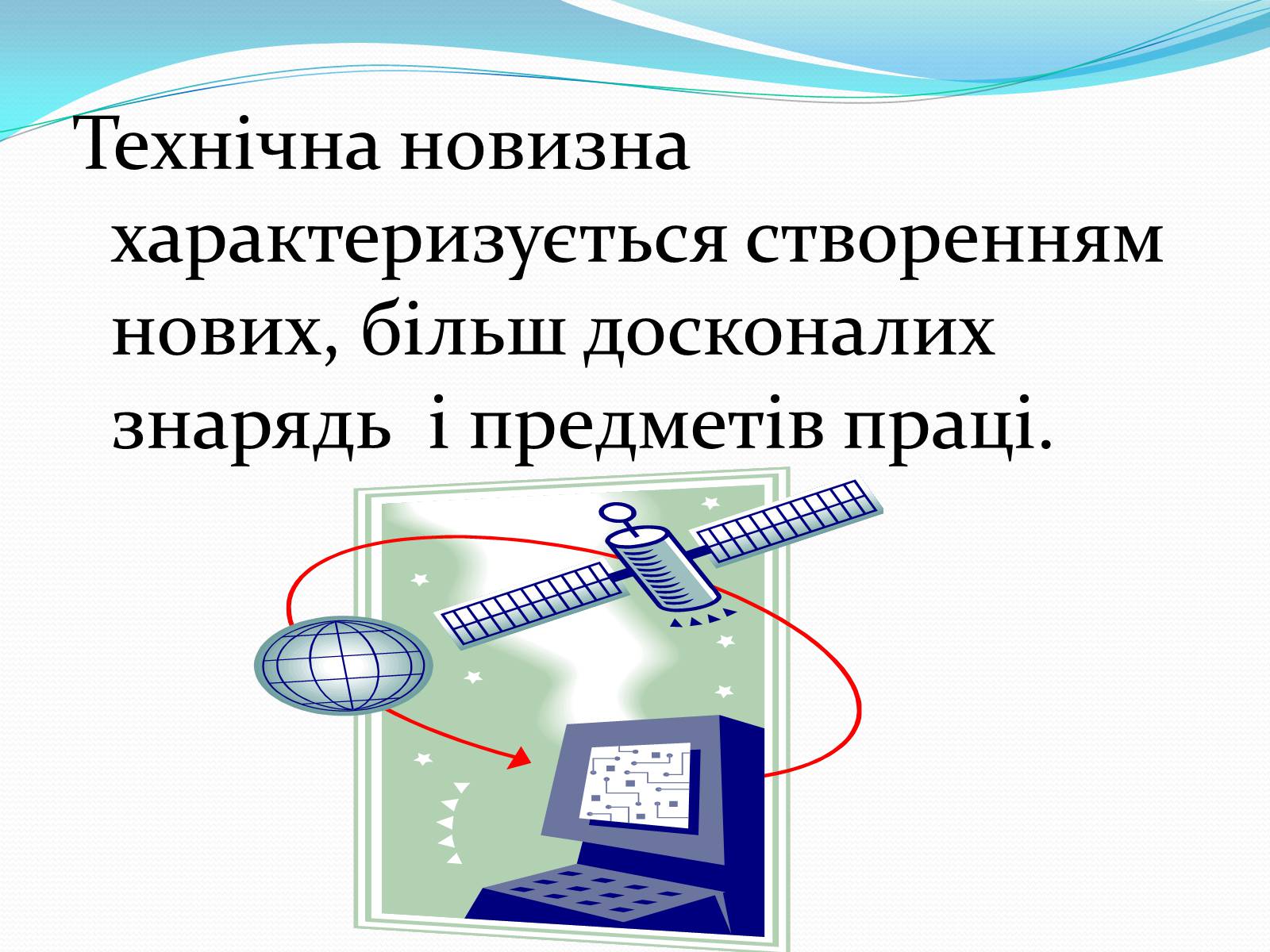 Технічна новизна характеризується створенням нових, більш досконалих знарядь  і предметів праці.